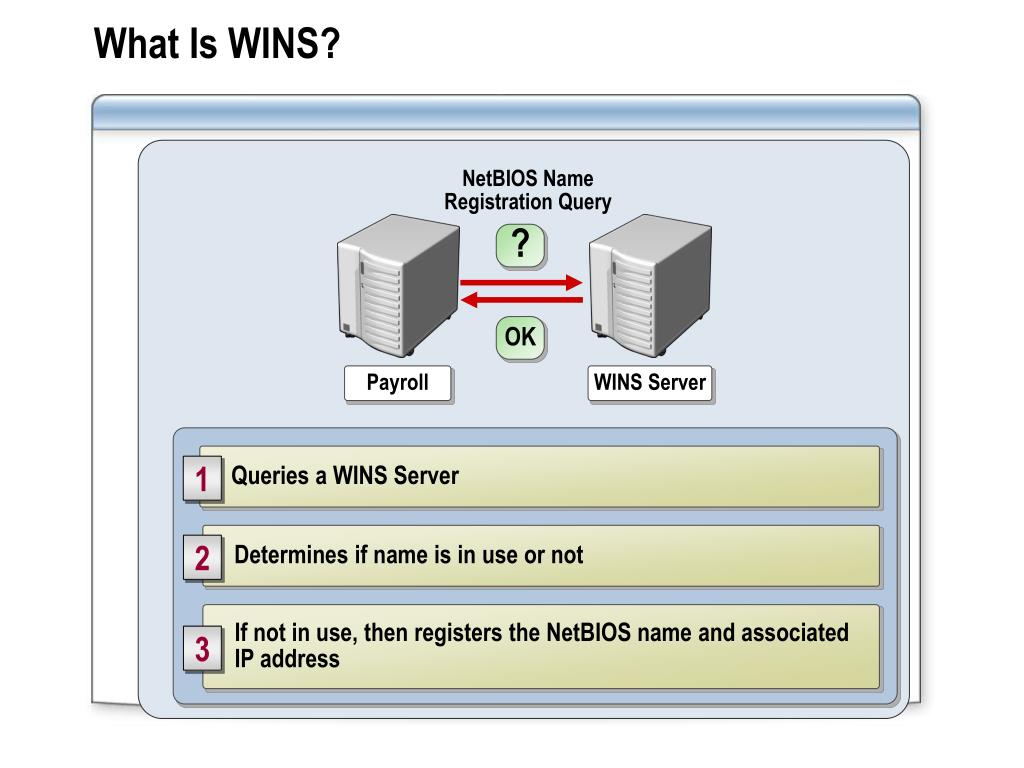 What Is WINS?

NetBIOS Name Registration Query

?

OK

Payroll

WINS Server

1 Queries a WINS Server

2 Determines if name is in use or not

3 If not in use, then registers the NetBIOS name and associated IP address